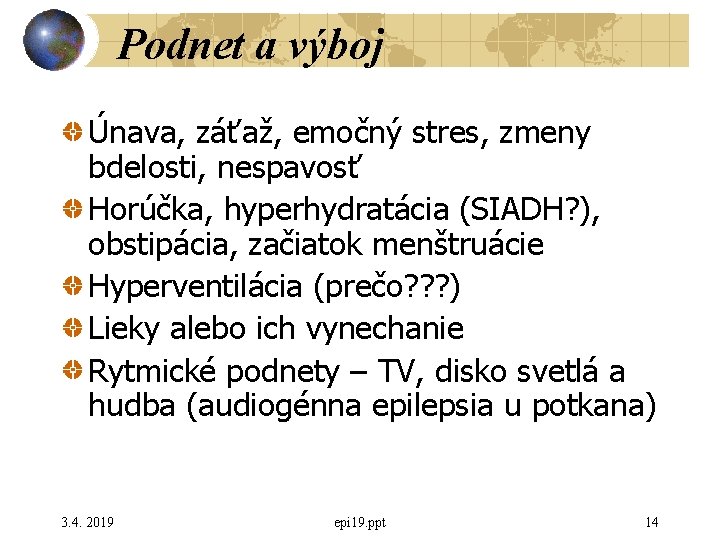 Podnet a výboj

Únava, záťaž, emočný stres, zmeny bdelosti, nespavosť

Horúčka, hyperhydratácia (SIADH?), obstipácia, začiatok menštruácie

Hyperventilácia (prečo???)

Lieky alebo ich vynechanie

Rytmické podnety – TV, disko svetlá a hudba (audiogénna epilepsia u potkana)

3.4. 2019

epi19.ppt

14